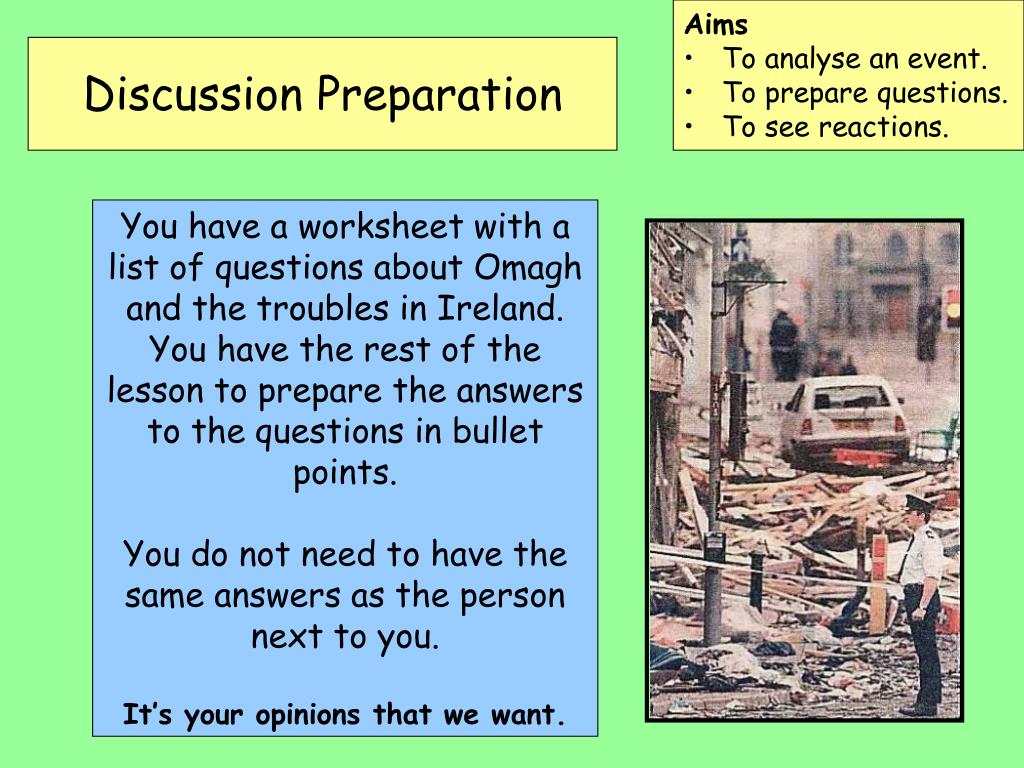 Discussion Preparation

Aims
• To analyse an event.
• To prepare questions.
• To see reactions.

You have a worksheet with a list of questions about Omagh and the troubles in Ireland. You have the rest of the lesson to prepare the answers to the questions in bullet points.

You do not need to have the same answers as the person next to you.

It's your opinions that we want.